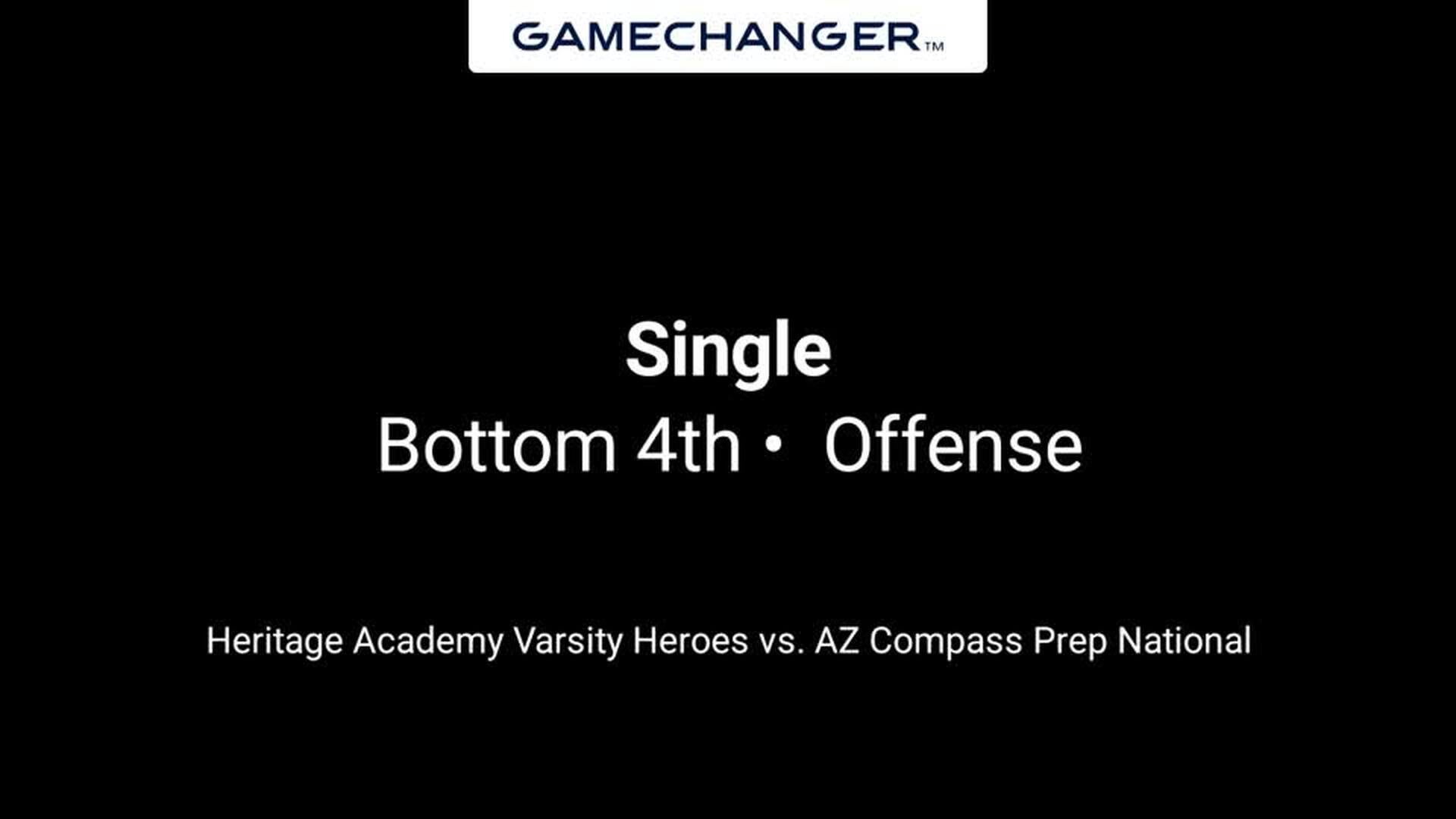 GAMECHANGER™

Single
Bottom 4th • Offense

Heritage Academy Varsity Heroes vs. AZ Compass Prep National